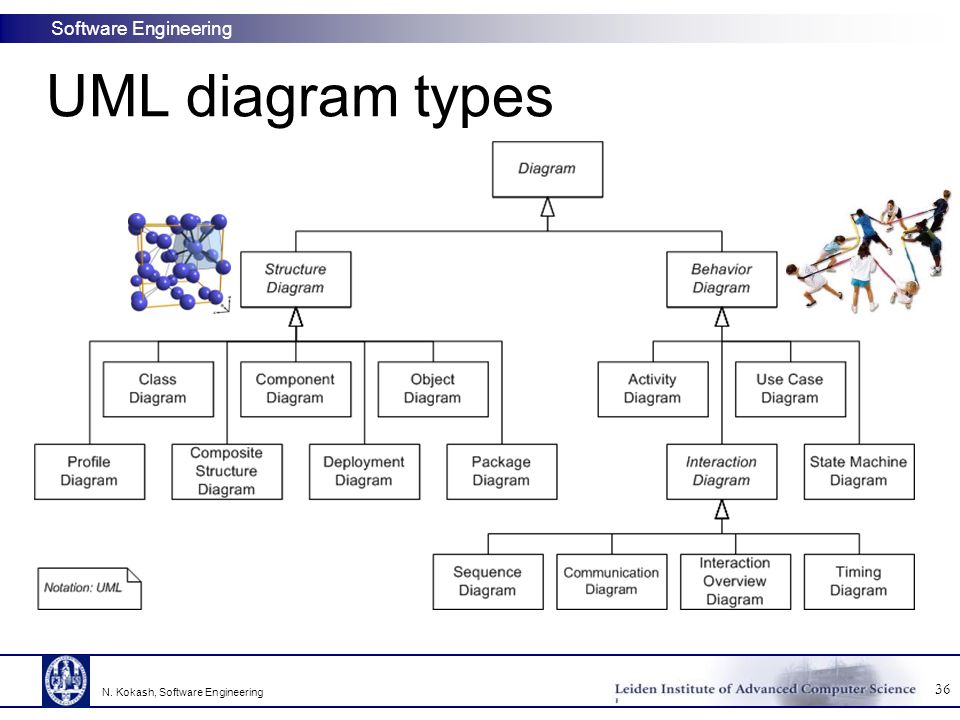 Software Engineering

UML diagram types

Diagram

Structure Diagram

Behavior Diagram

Class Diagram

Component Diagram

Object Diagram

Activity Diagram

Use Case Diagram

Profile Diagram

Composite Structure Diagram

Deployment Diagram

Package Diagram

Interaction Diagram

State Machine Diagram

Sequence Diagram

Communication Diagram

Interaction Overview Diagram

Timing Diagram

Notation: UML

N. Kokash, Software Engineering

Leiden Institute of Advanced Computer Science

36